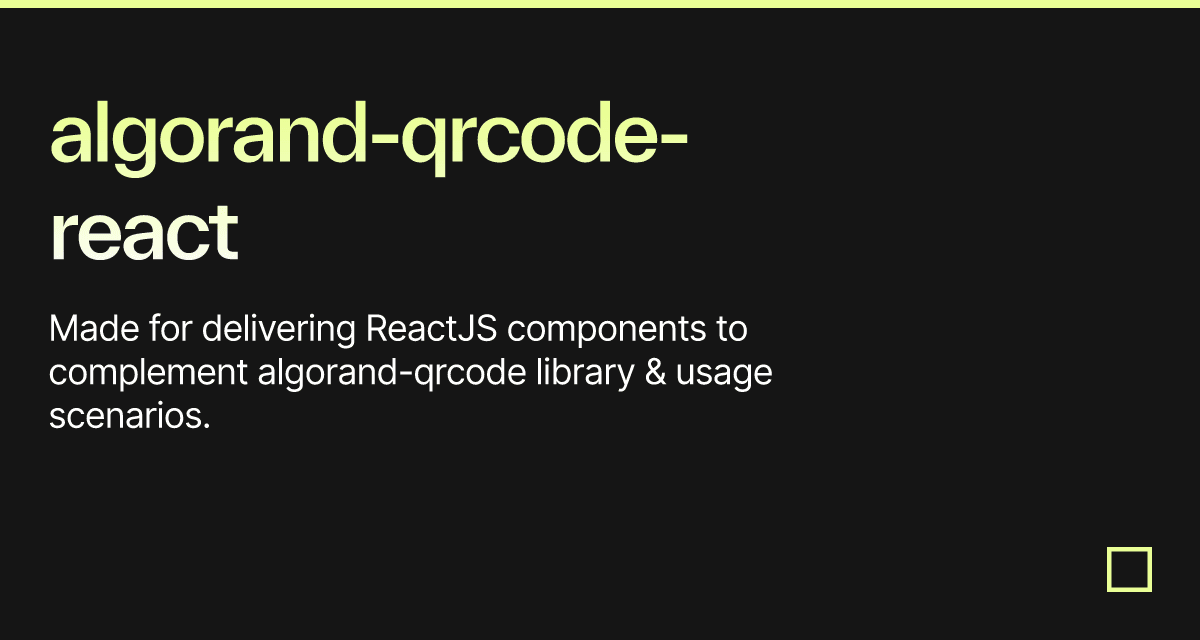 algorand-qrcode-react

Made for delivering ReactJS components to complement algorand-qrcode library & usage scenarios.